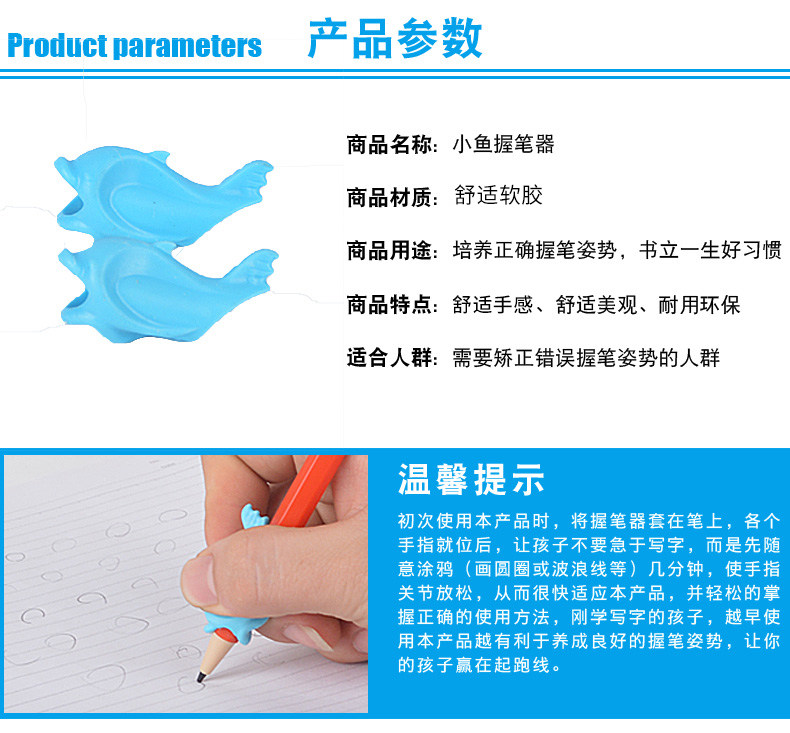 Product parameters 产品参数

商品名称：小鱼握笔器

商品材质：舒适软胶

商品用途：培养正确握笔姿势，书立一生好习惯

商品特点：舒适手感、舒适美观、耐用环保

适合人群：需要矫正错误握笔姿势的人群

温馨提示

初次使用本产品时，将握笔器套在笔上，各个手指就位后，让孩子不要急于写字，而是先随意涂鸦（画圆圈或波浪线等）几分钟，使手指关节放松，从而很快适应本产品，并轻松的掌握正确的使用方法，刚学写字的孩子，越早使用本产品越有利于养成良好的握笔姿势，让你的孩子赢在起跑线。